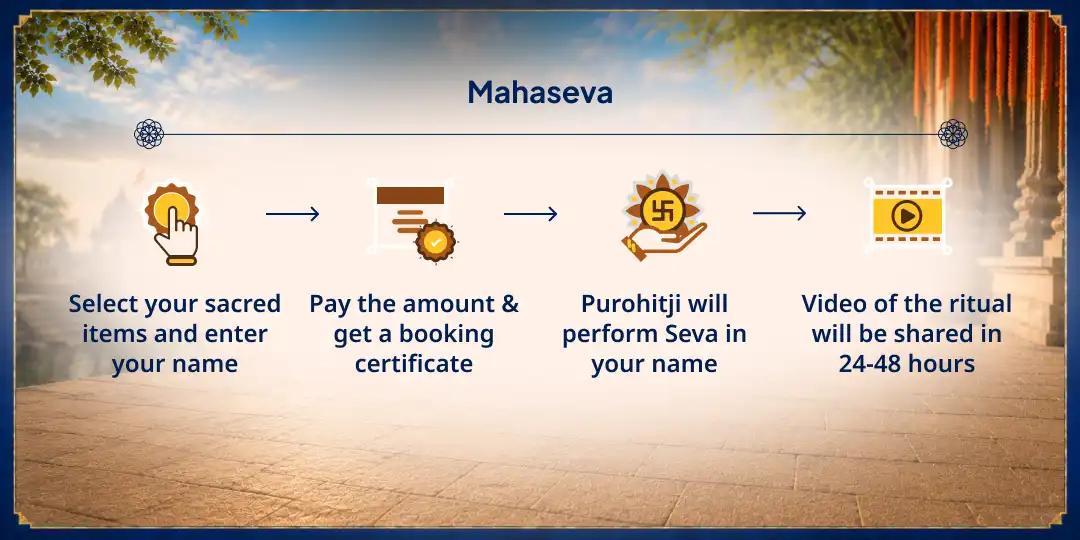 Mahaseva

Select your sacred items and enter your name

Pay the amount & get a booking certificate

Purohitji will perform Seva in your name

Video of the ritual will be shared in 24-48 hours